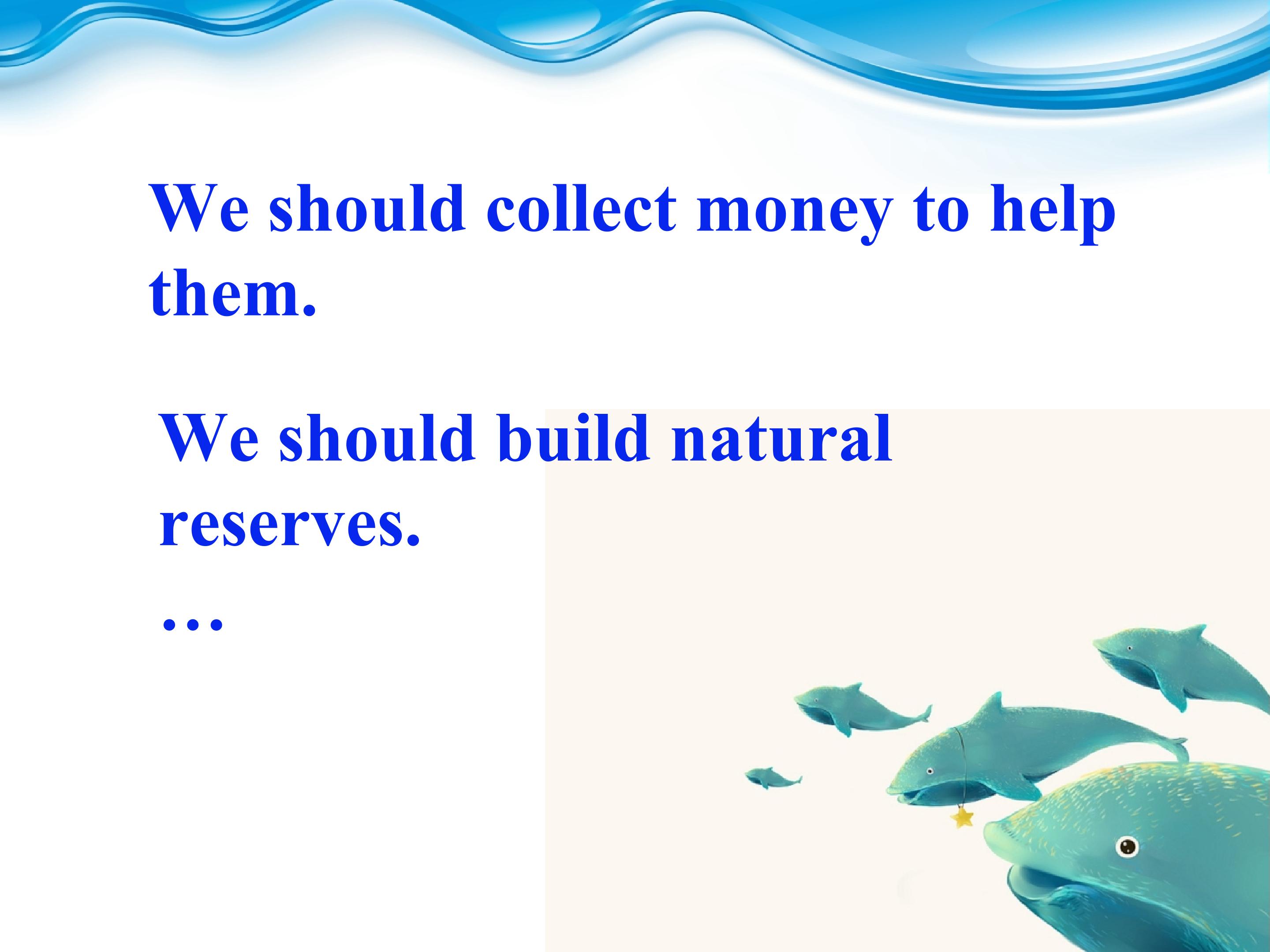 We should collect money to help them.

We should build natural reserves.

…